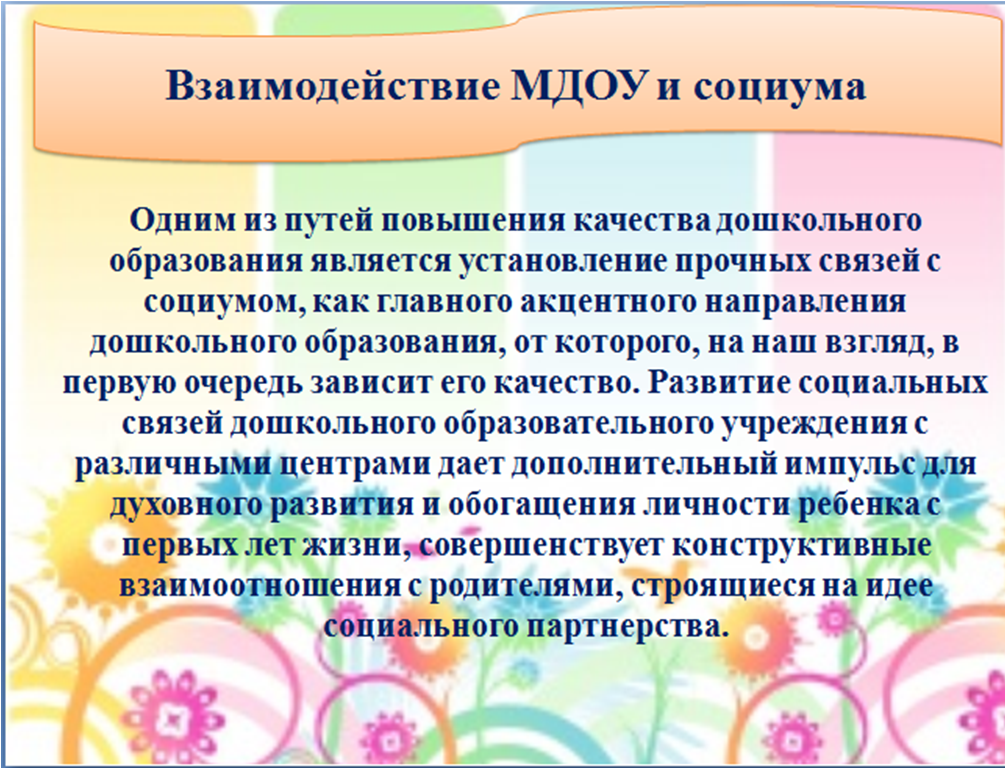 Взаимодействие МДОУ и социума

Одним из путей повышения качества дошкольного образования является установление прочных связей с социумом, как главного акцентного направления дошкольного образования, от которого, на наш взгляд, в первую очередь зависит его качество. Развитие социальных связей дошкольного образовательного учреждения с различными центрами дает дополнительный импульс для духовного развития и обогащения личности ребенка с первых лет жизни, совершенствует конструктивные взаимоотношения с родителями, строящиеся на идее социального партнерства.